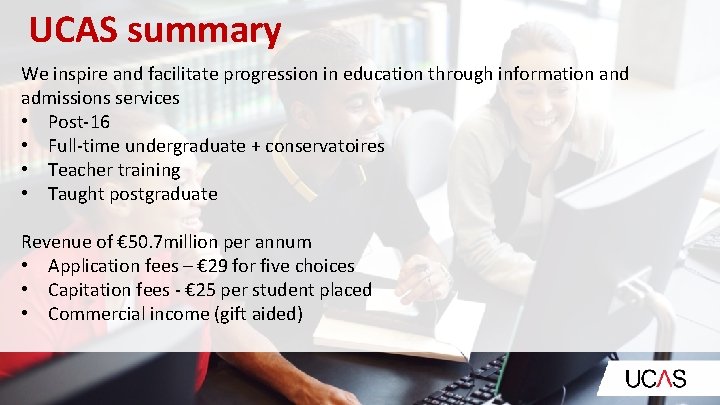 UCAS summary

We inspire and facilitate progression in education through information and admissions services
• Post-16
• Full-time undergraduate + conservatoires
• Teacher training
• Taught postgraduate

Revenue of €50.7million per annum
• Application fees – €29 for five choices
• Capitation fees - €25 per student placed
• Commercial income (gift aided)

UCAS